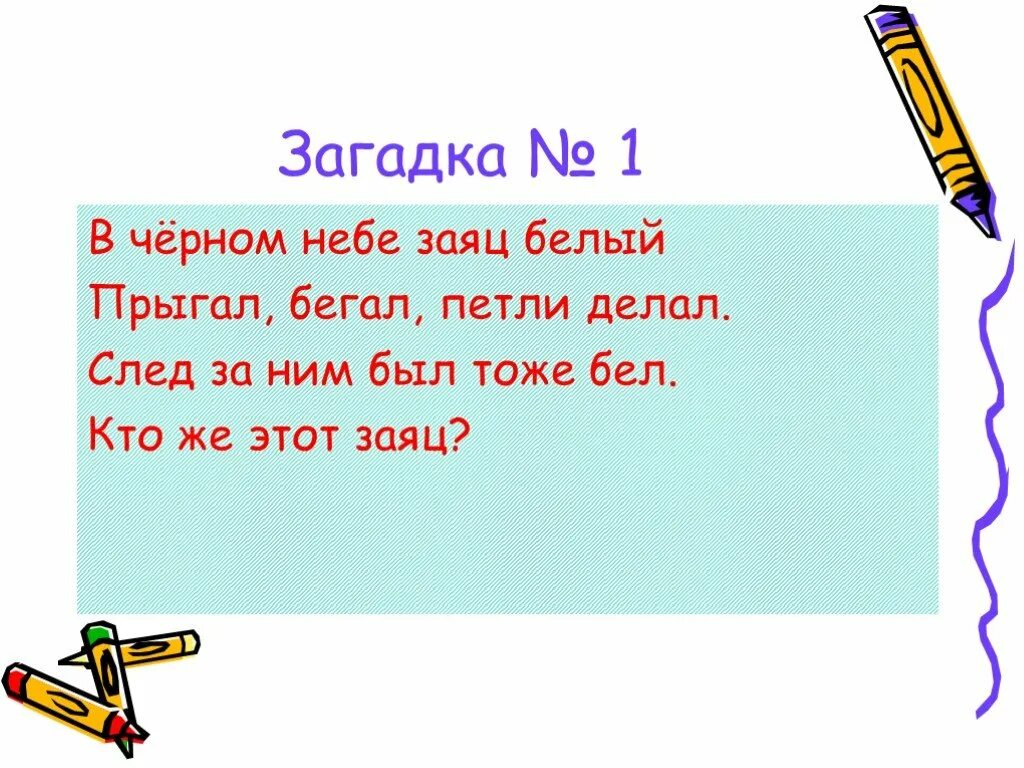 Загадка № 1

В чёрном небе заяц белый
Прыгал, бегал, петли делал.
След за ним был тоже бел.
Кто же этот заяц?